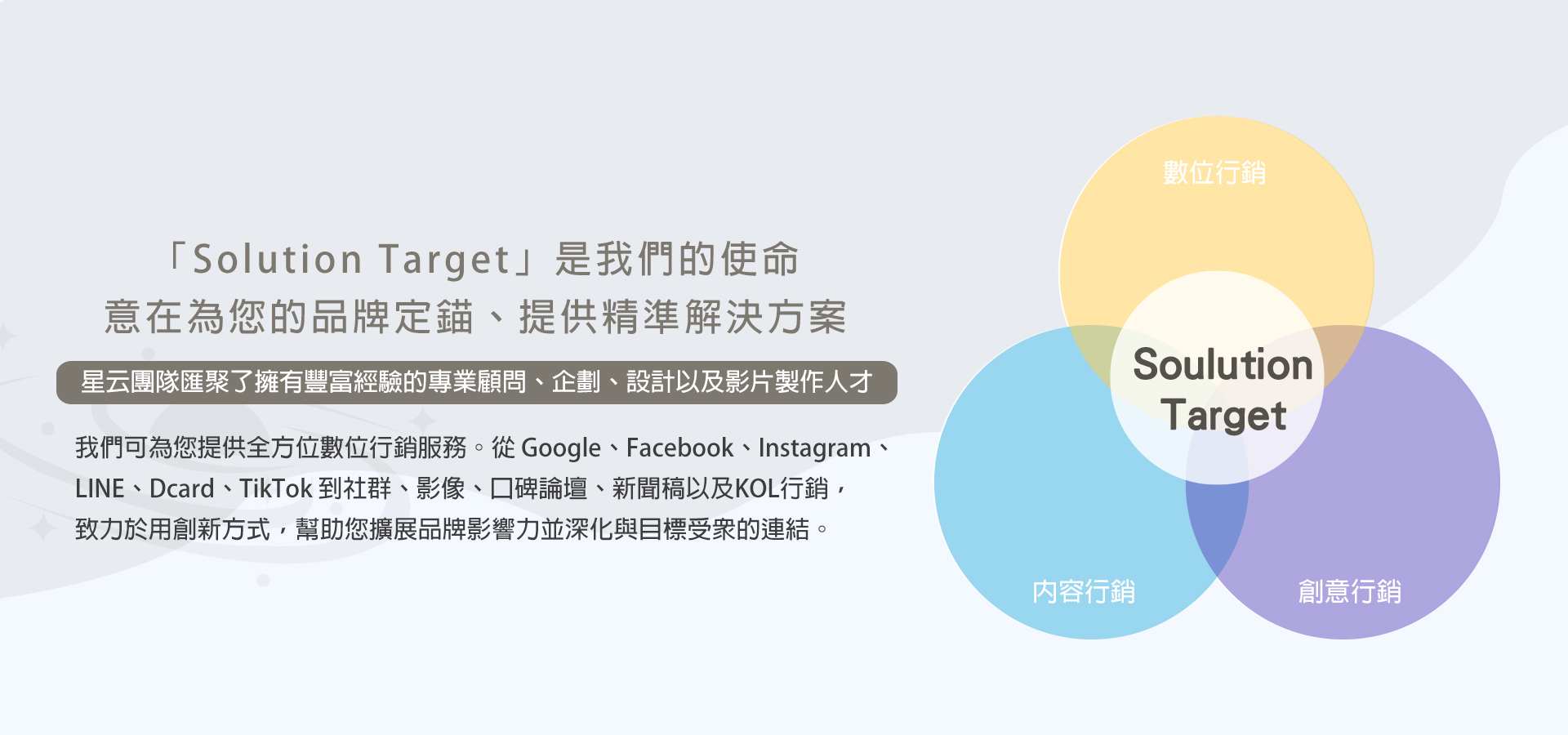 「Solution Target」是我們的使命
意在為您的品牌定錨、提供精準解決方案

星云團隊匯聚了擁有豐富經驗的專業顧問、企劃、設計以及影片製作人才

我們可為您提供全方位數位行銷服務。從 Google、Facebook、Instagram、LINE、Dcard、TikTok 到社群、影像、口碑論壇、新聞稿以及KOL行銷，致力於用創新方式，幫助您擴展品牌影響力並深化與目標受眾的連結。

數位行銷

Soulution Target

內容行銷

創意行銷